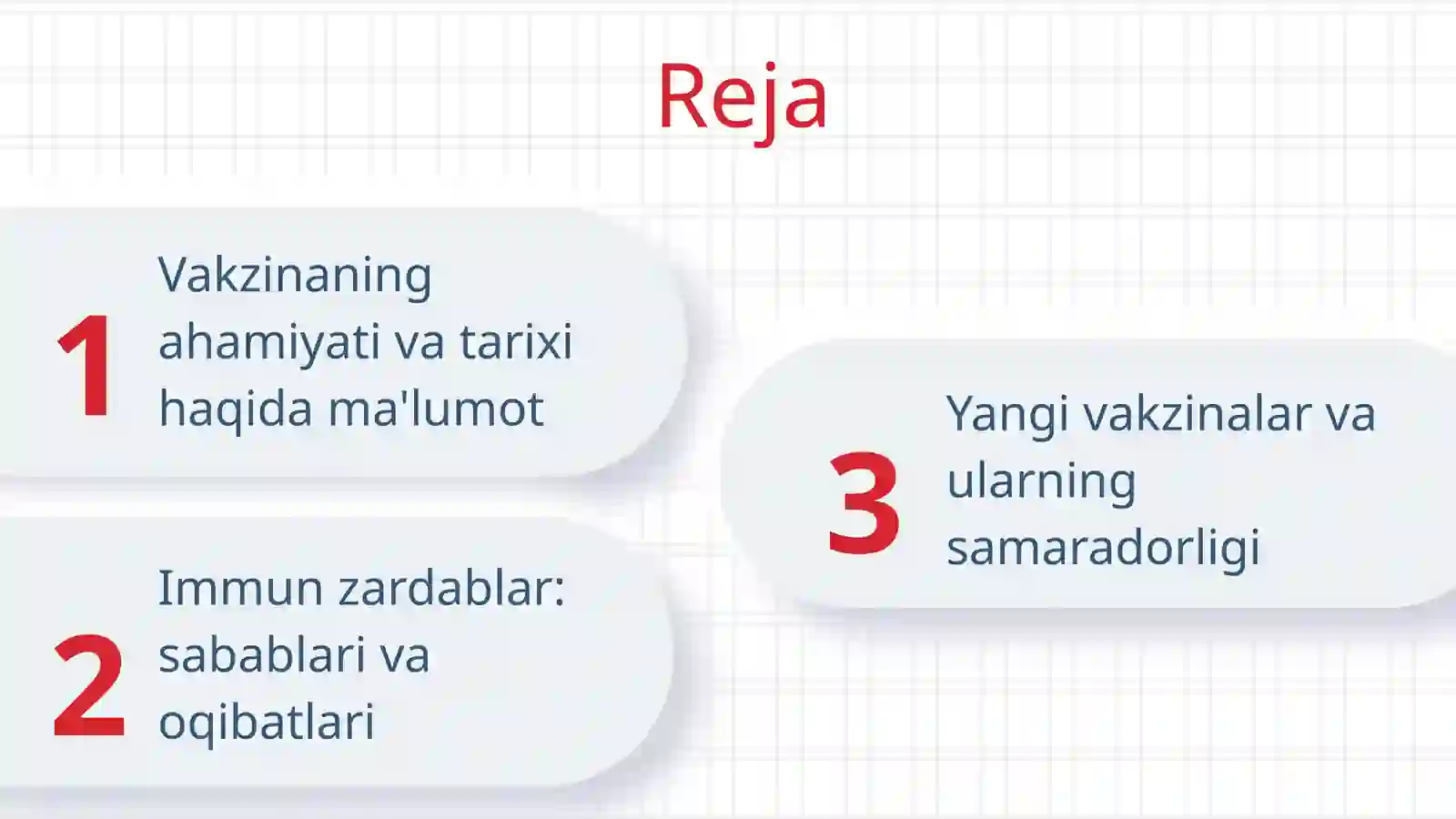 Reja

1 Vakzinaning ahamiyati va tarixi haqida ma'lumot

2 Immun zardablar: sabablari va oqibatlari

3 Yangi vakzinalar va ularning samaradorligi